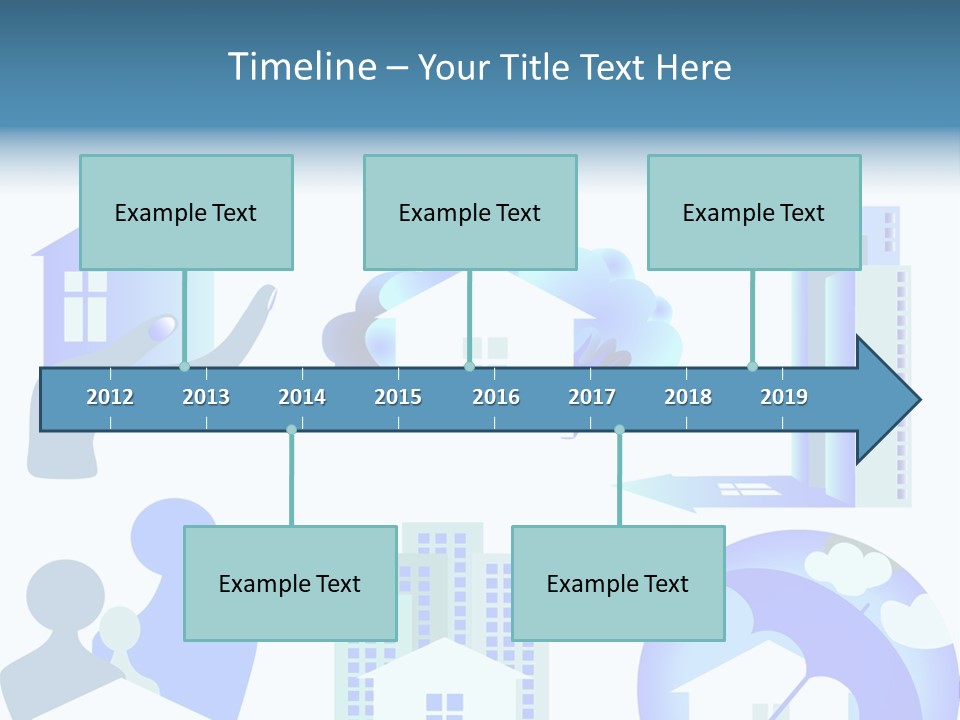 Timeline – Your Title Text Here

Example Text

Example Text

Example Text

2012 2013 2014 2015 2016 2017 2018 2019

Example Text

Example Text